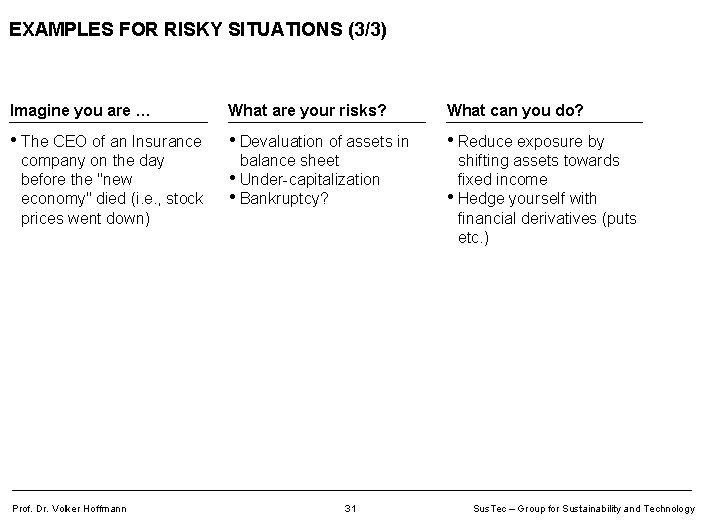 EXAMPLES FOR RISKY SITUATIONS (3/3)

Imagine you are ...

• The CEO of an Insurance company on the day before the "new economy" died (i.e., stock prices went down)

What are your risks?

• Devaluation of assets in balance sheet
• Under-capitalization
• Bankruptcy?

What can you do?

• Reduce exposure by shifting assets towards fixed income
• Hedge yourself with financial derivatives (puts etc.)

Prof. Dr. Volker Hoffmann

31

SusTec – Group for Sustainability and Technology